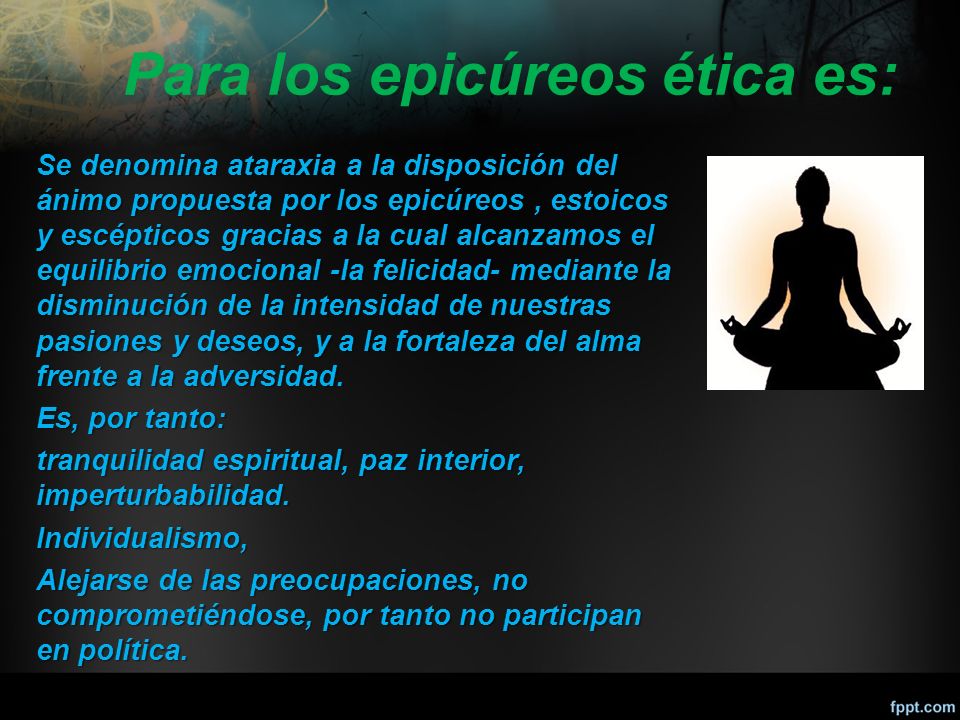 Para los epicúreos ética es:

Se denomina ataraxia a la disposición del ánimo propuesta por los epicúreos , estoicos y escépticos gracias a la cual alcanzamos el equilibrio emocional -la felicidad- mediante la disminución de la intensidad de nuestras pasiones y deseos, y a la fortaleza del alma frente a la adversidad.

Es, por tanto:

tranquilidad espiritual, paz interior, imperturbabilidad.

Individualismo,

Alejarse de las preocupaciones, no comprometiéndose, por tanto no participan en política.

fppt.com